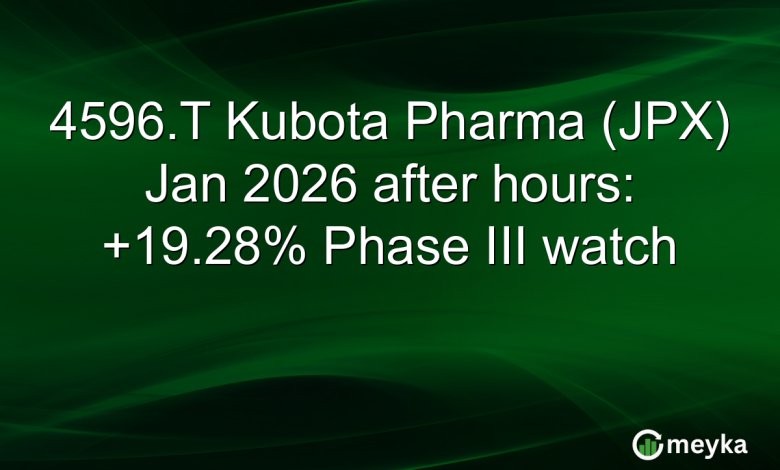 4596.T Kubota Pharma (JPX) Jan 2026 after hours: +19.28% Phase III watch

meyka